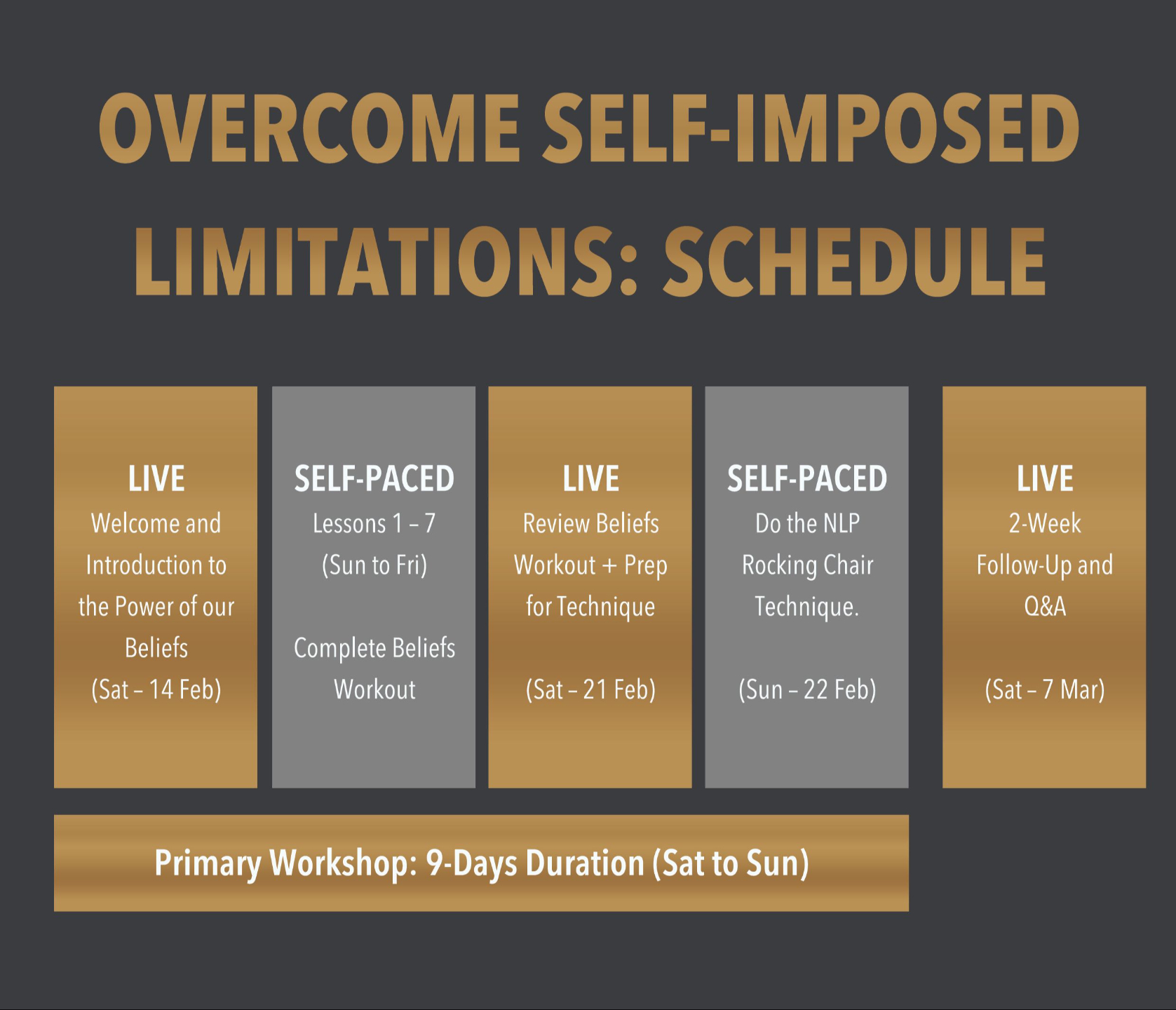 OVERCOME SELF-IMPOSED LIMITATIONS: SCHEDULE

LIVE
Welcome and Introduction to the Power of our Beliefs
(Sat – 14 Feb)

SELF-PACED
Lessons 1 – 7
(Sun to Fri)

Complete Beliefs Workout

LIVE
Review Beliefs Workout + Prep for Technique

(Sat – 21 Feb)

SELF-PACED
Do the NLP Rocking Chair Technique.

(Sun – 22 Feb)

LIVE
2-Week Follow-Up and Q&A

(Sat – 7 Mar)

Primary Workshop: 9-Days Duration (Sat to Sun)